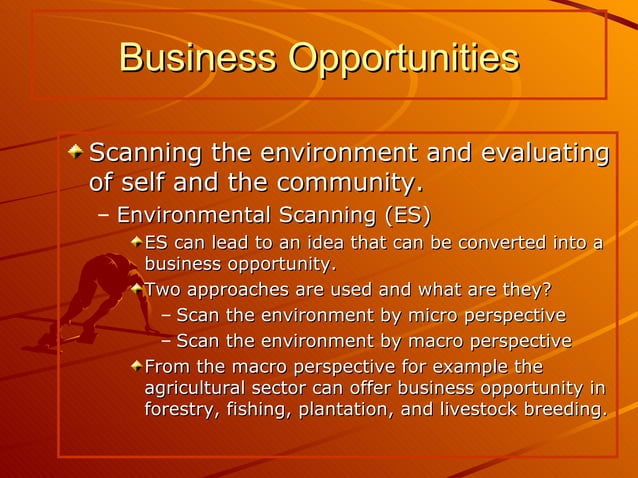 Business Opportunities

Scanning the environment and evaluating of self and the community.

– Environmental Scanning (ES)

ES can lead to an idea that can be converted into a business opportunity.

Two approaches are used and what are they?

– Scan the environment by micro perspective

– Scan the environment by macro perspective

From the macro perspective for example the agricultural sector can offer business opportunity in forestry, fishing, plantation, and livestock breeding.